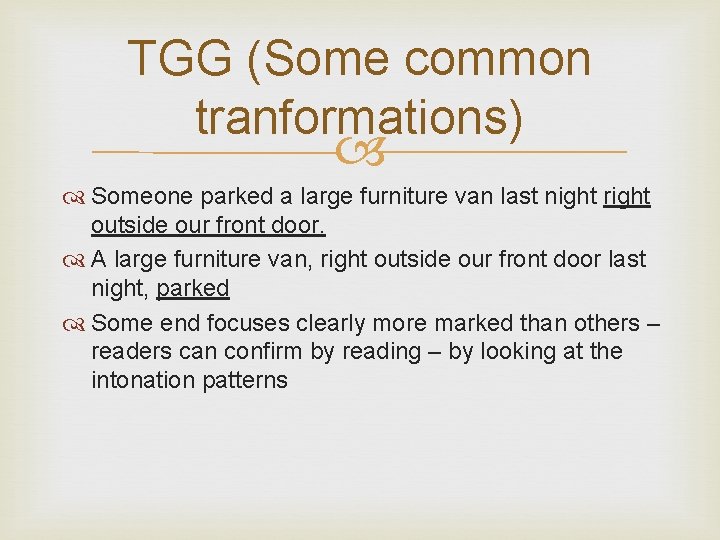 TGG (Some common tranformations)

Someone parked a large furniture van last night right outside our front door.

A large furniture van, right outside our front door last night, parked

Some end focuses clearly more marked than others – readers can confirm by reading – by looking at the intonation patterns